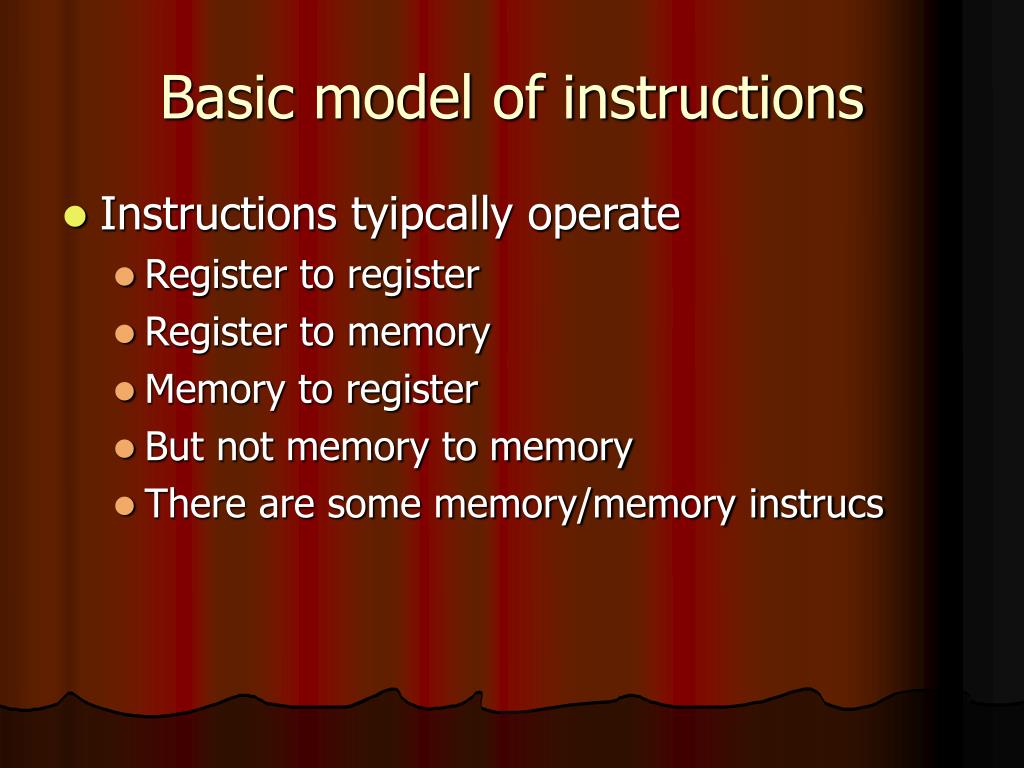 Basic model of instructions

Instructions tyipcally operate

Register to register

Register to memory

Memory to register

But not memory to memory

There are some memory/memory instrucs